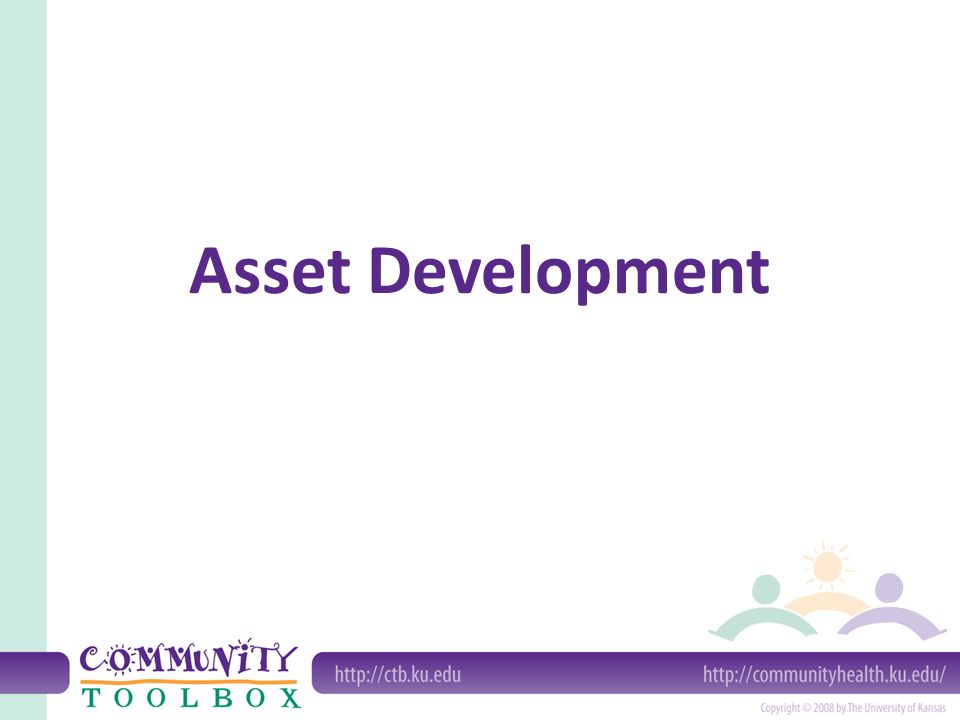 Asset Development

COMMUNITY
TOOLBOX

http://ctb.ku.edu

http://communityhealth.ku.edu/

Copyright © 2008 by The University of Kansas